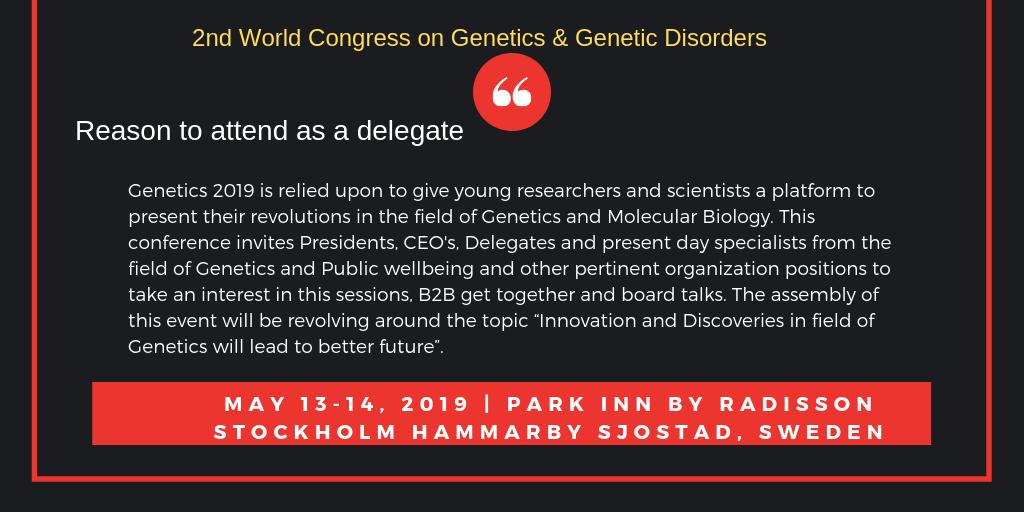 2nd World Congress on Genetics & Genetic Disorders

“

Reason to attend as a delegate

Genetics 2019 is relied upon to give young researchers and scientists a platform to present their revolutions in the field of Genetics and Molecular Biology. This conference invites Presidents, CEO's, Delegates and present day specialists from the field of Genetics and Public wellbeing and other pertinent organization positions to take an interest in this sessions, B2B get together and board talks. The assembly of this event will be revolving around the topic “Innovation and Discoveries in field of Genetics will lead to better future”.

MAY 13-14, 2019 | PARK INN BY RADISSON STOCKHOLM HAMMARBY SJOSTAD, SWEDEN